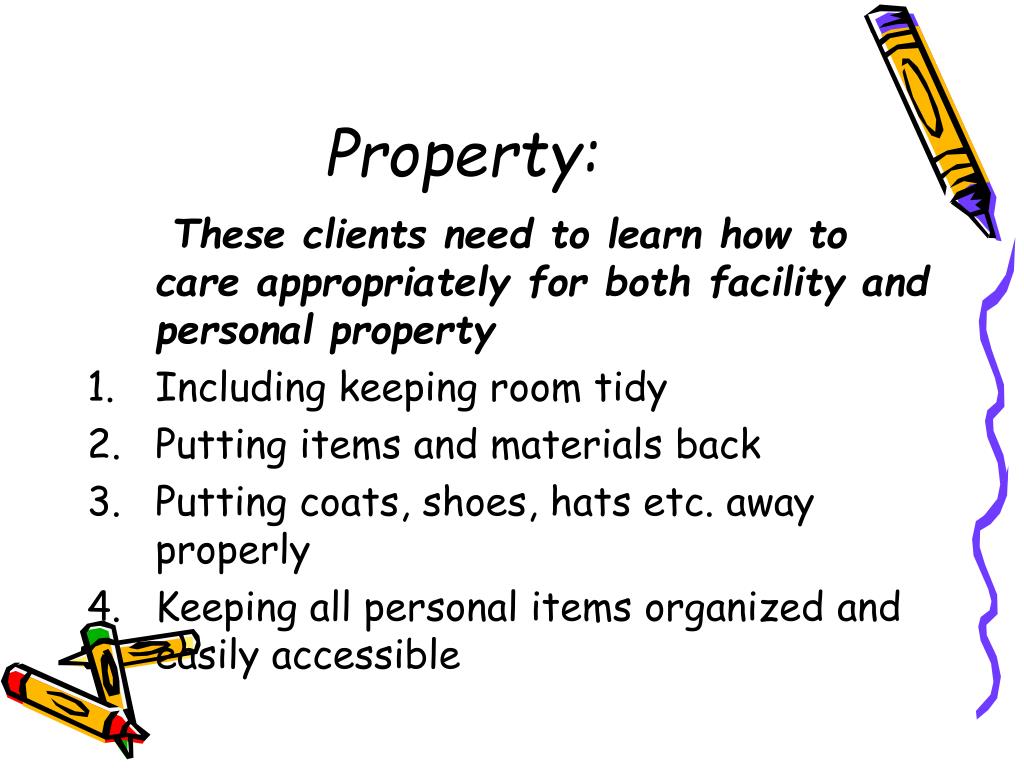 Property:

These clients need to learn how to care appropriately for both facility and personal property

1. Including keeping room tidy
2. Putting items and materials back
3. Putting coats, shoes, hats etc. away properly
4. Keeping all personal items organized and easily accessible